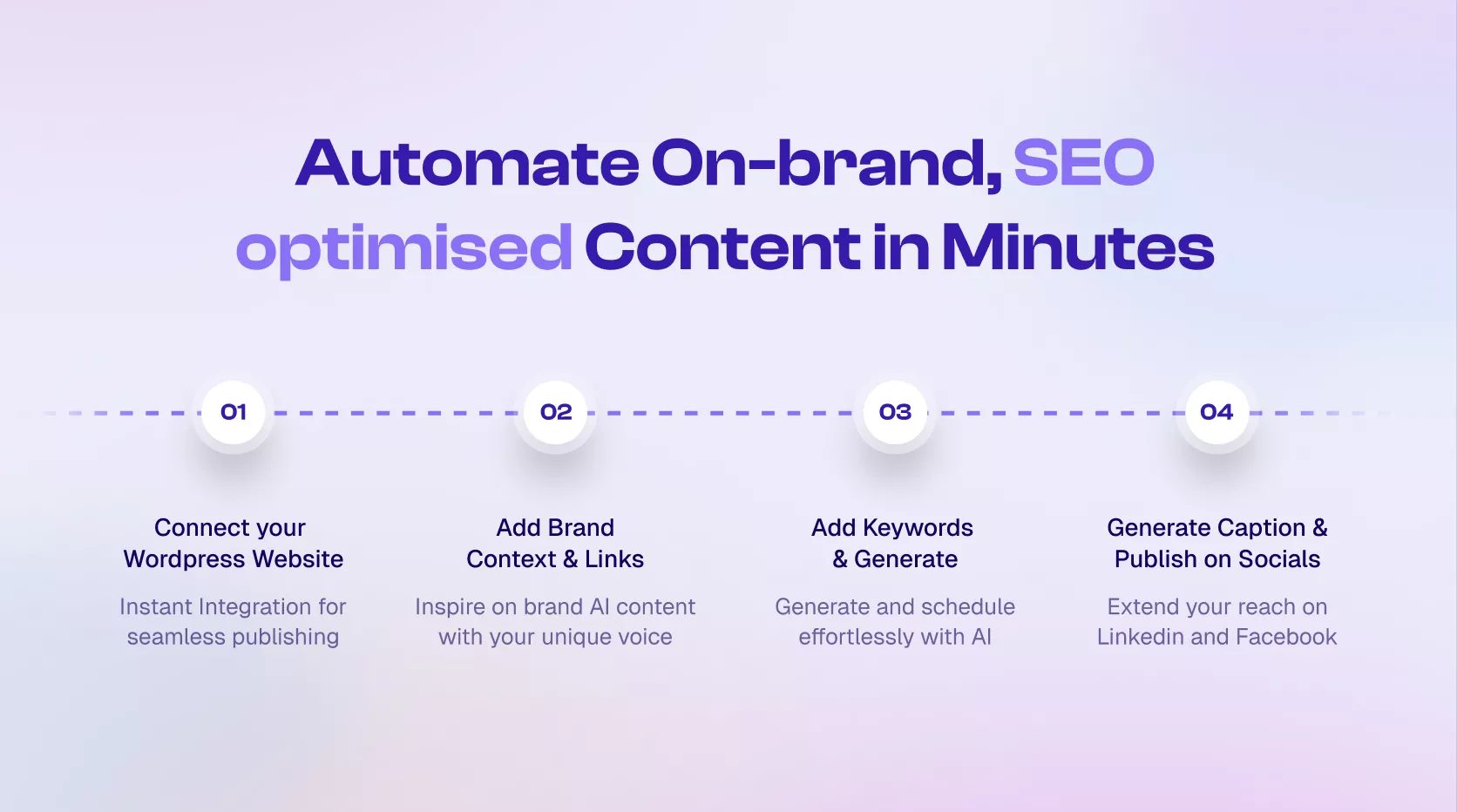 Automate On-brand, SEO optimised Content in Minutes

01

Connect your Wordpress Website

Instant Integration for seamless publishing

02

Add Brand Context & Links

Inspire on brand AI content with your unique voice

03

Add Keywords & Generate

Generate and schedule effortlessly with AI

04

Generate Caption & Publish on Socials

Extend your reach on Linkedin and Facebook